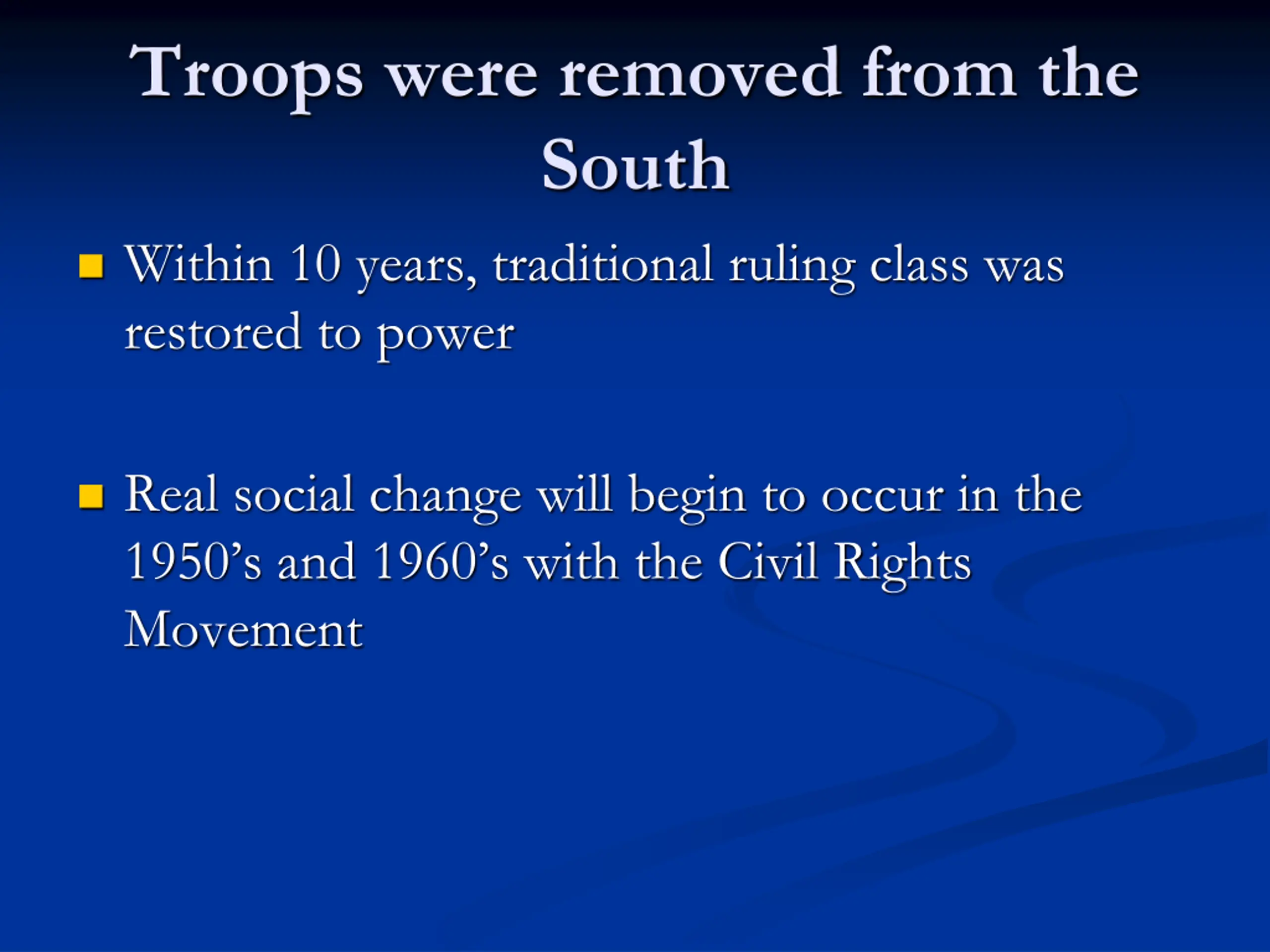 Troops were removed from the South

Within 10 years, traditional ruling class was restored to power

Real social change will begin to occur in the 1950’s and 1960’s with the Civil Rights Movement